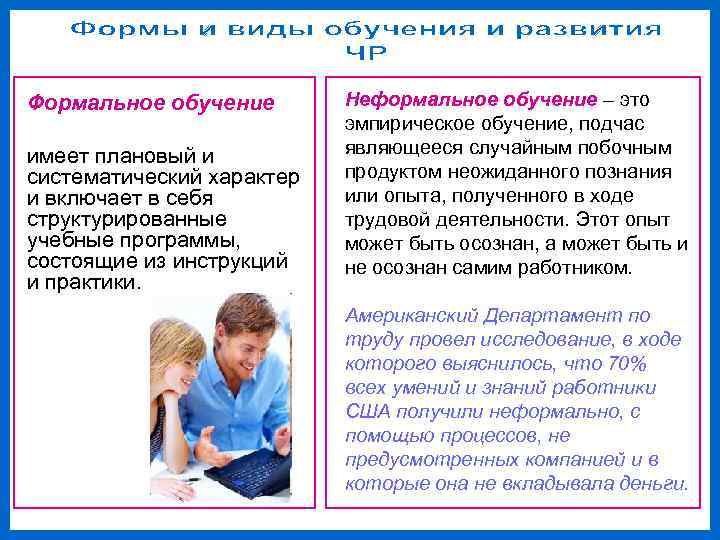 Формы и виды обучения и развития ЧР

Формальное обучение

имеет плановый и систематический характер и включает в себя структурированные учебные программы, состоящие из инструкций и практики.

Неформальное обучение – это эмпирическое обучение, подчас являющееся случайным побочным продуктом неожиданного познания или опыта, полученного в ходе трудовой деятельности. Этот опыт может быть осознан, а может быть и не осознан самим работником.

Американский Департамент по труду провел исследование, в ходе которого выяснилось, что 70% всех умений и знаний работники США получили неформально, с помощью процессов, не предусмотренных компанией и в которые она не вкладывала деньги.